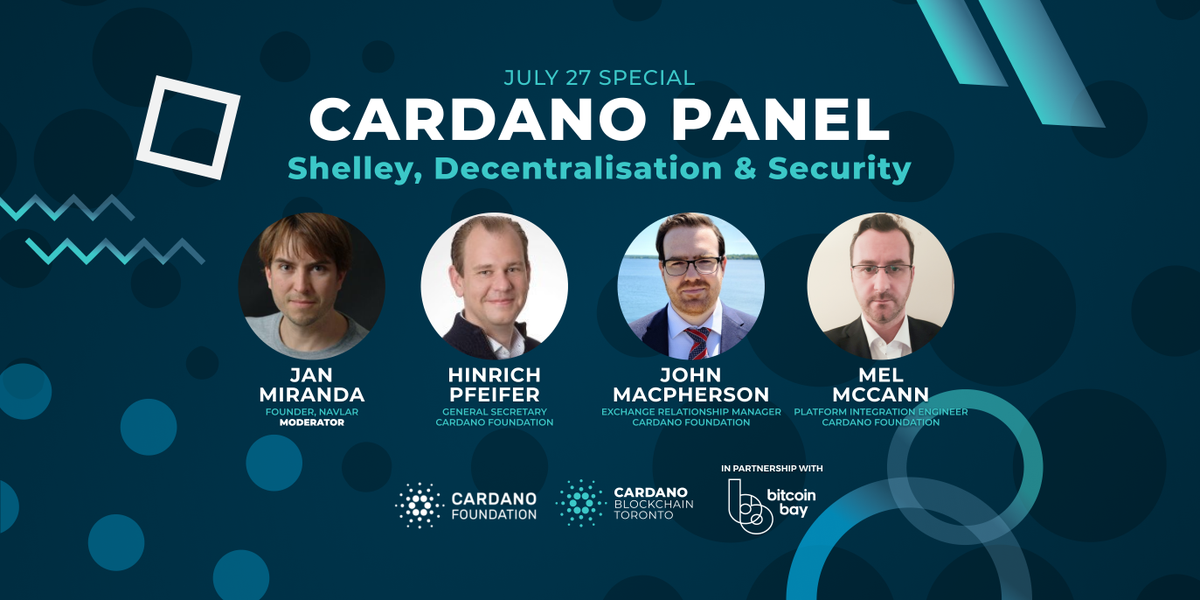 JULY 27 SPECIAL

CARDANO PANEL

Shelley, Decentralisation & Security

JAN MIRANDA
FOUNDER, NAVLAR
MODERATOR

HINRICH PFEIFER
GENERAL SECRETARY
CARDANO FOUNDATION

JOHN MACPHERSON
EXCHANGE RELATIONSHIP MANAGER
CARDANO FOUNDATION

MEL MCCANN
PLATFORM INTEGRATION ENGINEER
CARDANO FOUNDATION

CARDANO FOUNDATION

CARDANO BLOCKCHAIN TORONTO

IN PARTNERSHIP WITH

bitcoin bay